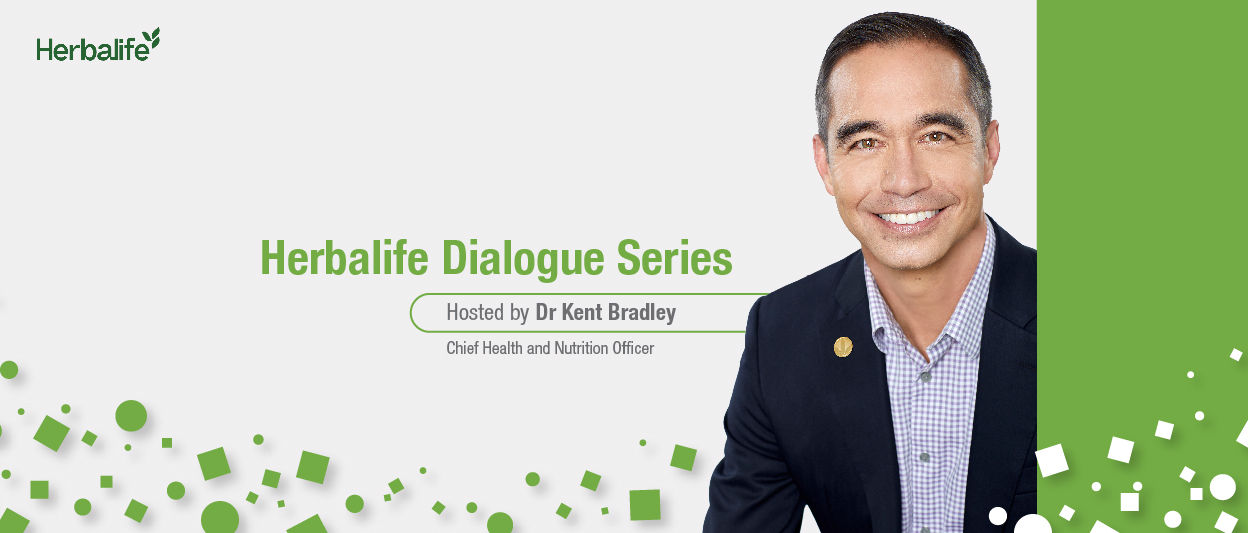 Herbalife

Herbalife Dialogue Series

Hosted by Dr Kent Bradley

Chief Health and Nutrition Officer